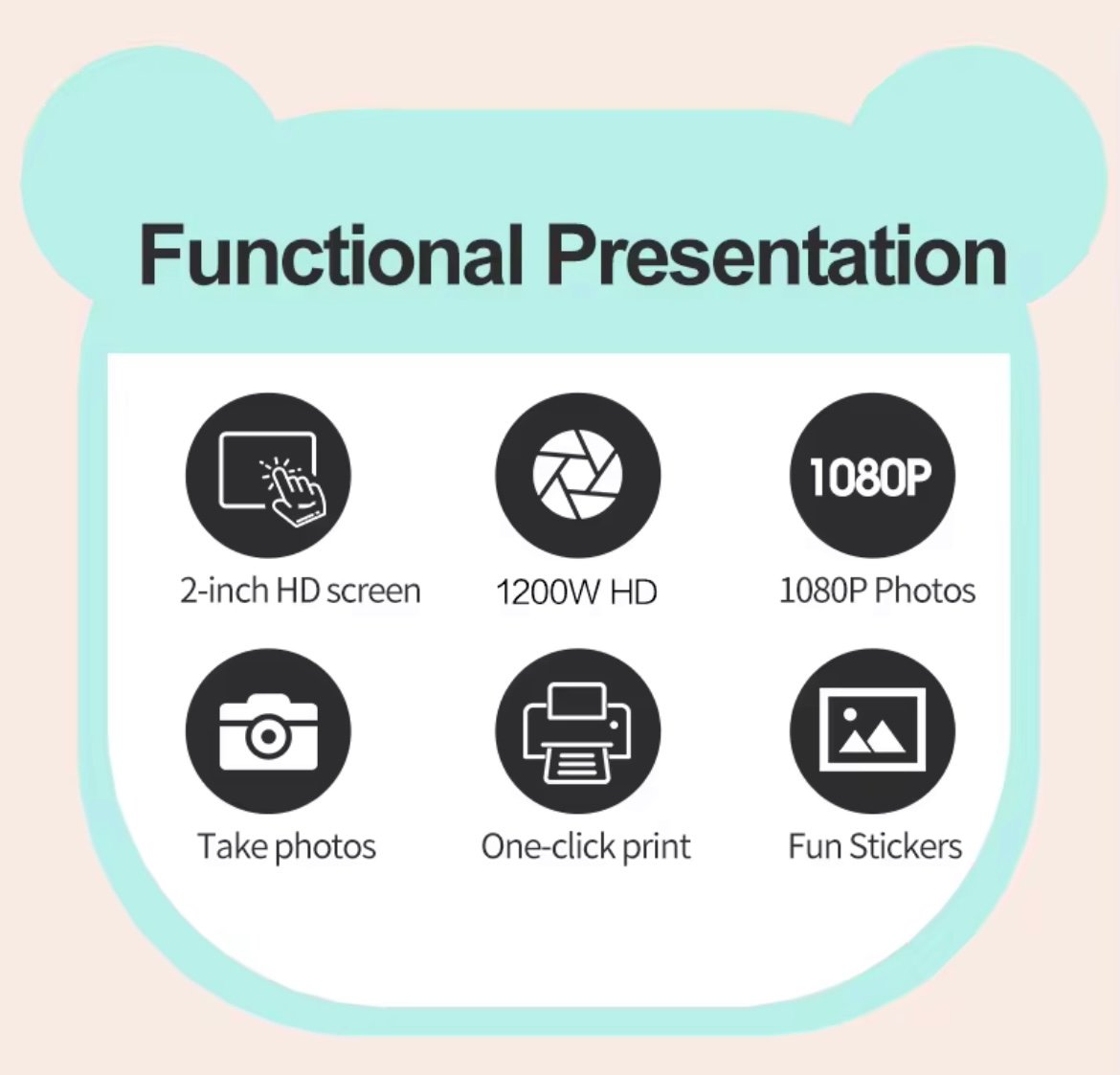 Functional Presentation

2-inch HD screen

1200W HD

1080P

1080P Photos

Take photos

One-click print

Fun Stickers